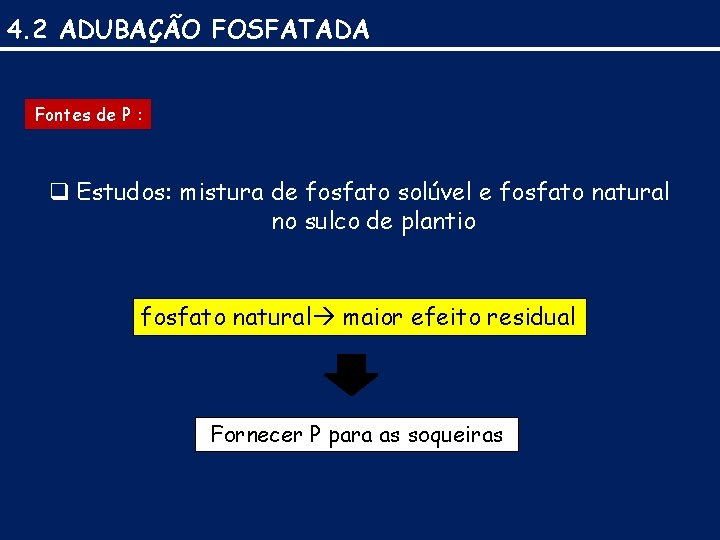 4.2 ADUBAÇÃO FOSFATADA

Fontes de P :

❑ Estudos: mistura de fosfato solúvel e fosfato natural no sulco de plantio

fosfato natural→ maior efeito residual

Fornecer P para as soqueiras